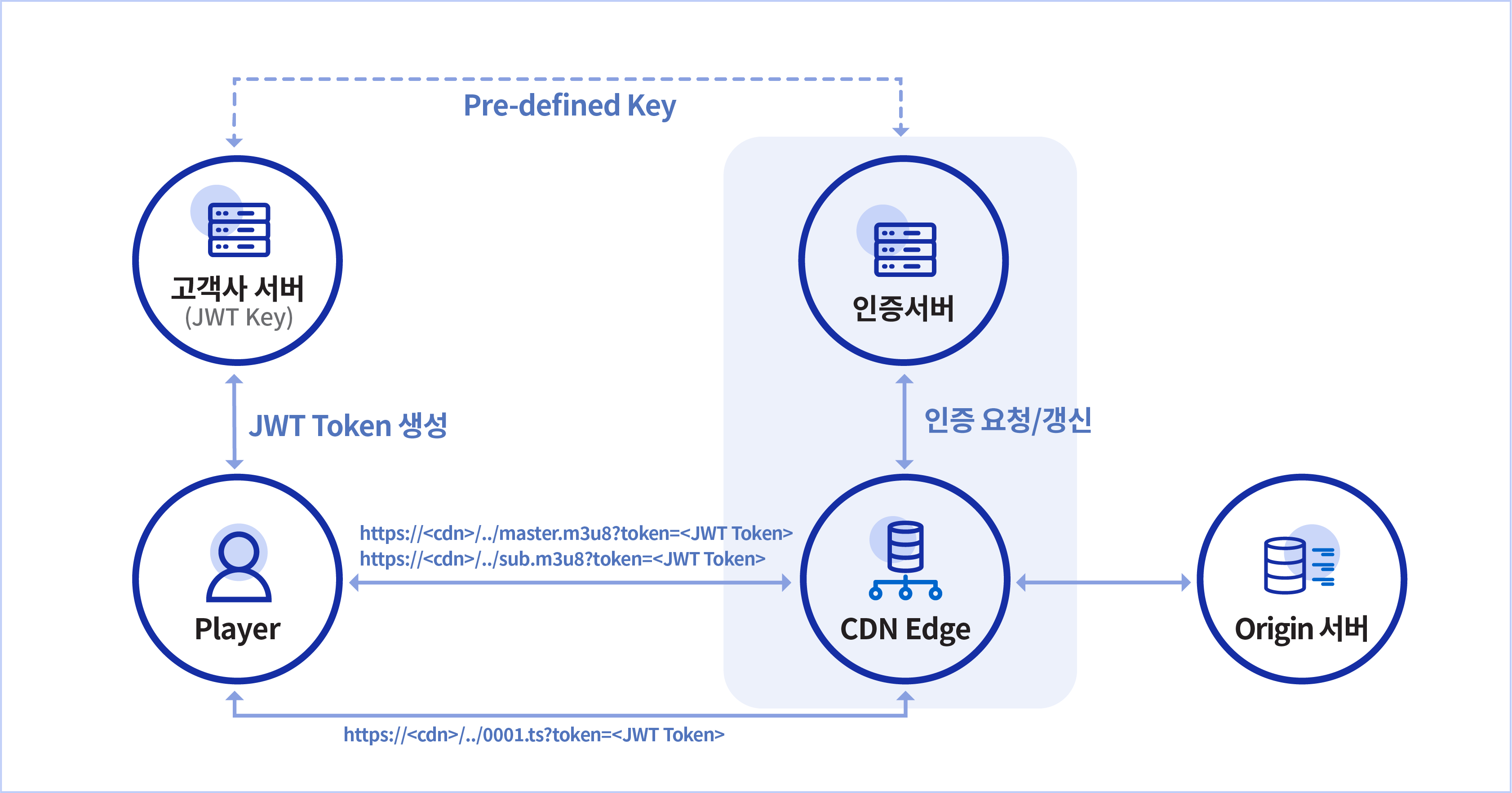 Pre-defined Key

고객사 서버
(JWT Key)

인증서버

JWT Token 생성

인증 요청/갱신

Player

https://<cdn>/../master.m3u8?token=<JWT Token>
https://<cdn>/../sub.m3u8?token=<JWT Token>

CDN Edge

Origin 서버

https://<cdn>/../0001.ts?token=<JWT Token>